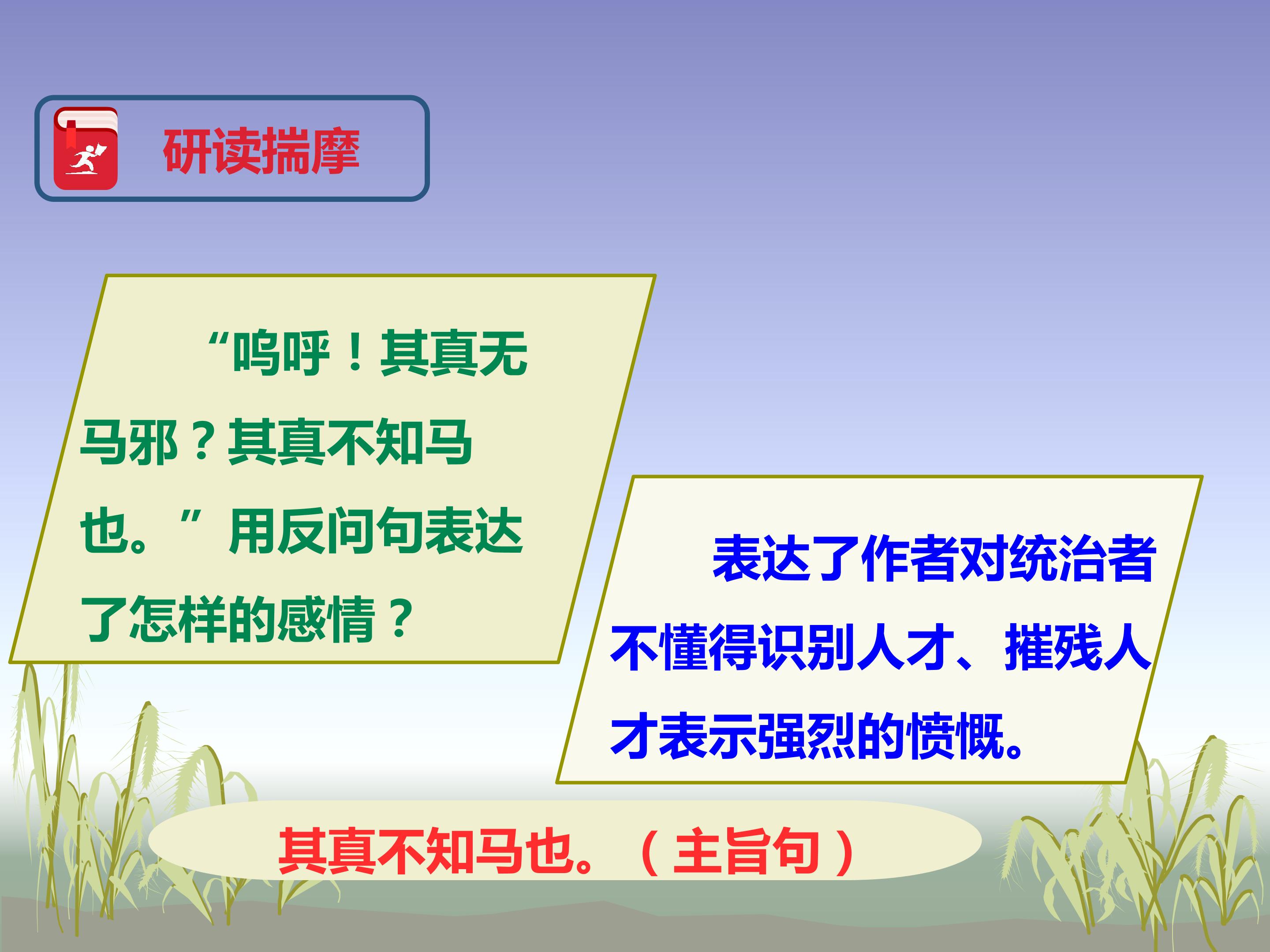 研读揣摩

“呜呼！其真无马邪？其真不知马也。”用反问句表达了怎样的感情？

表达了作者对统治者不懂得识别人才、摧残人才表示强烈的愤慨。

其真不知马也。（主旨句）